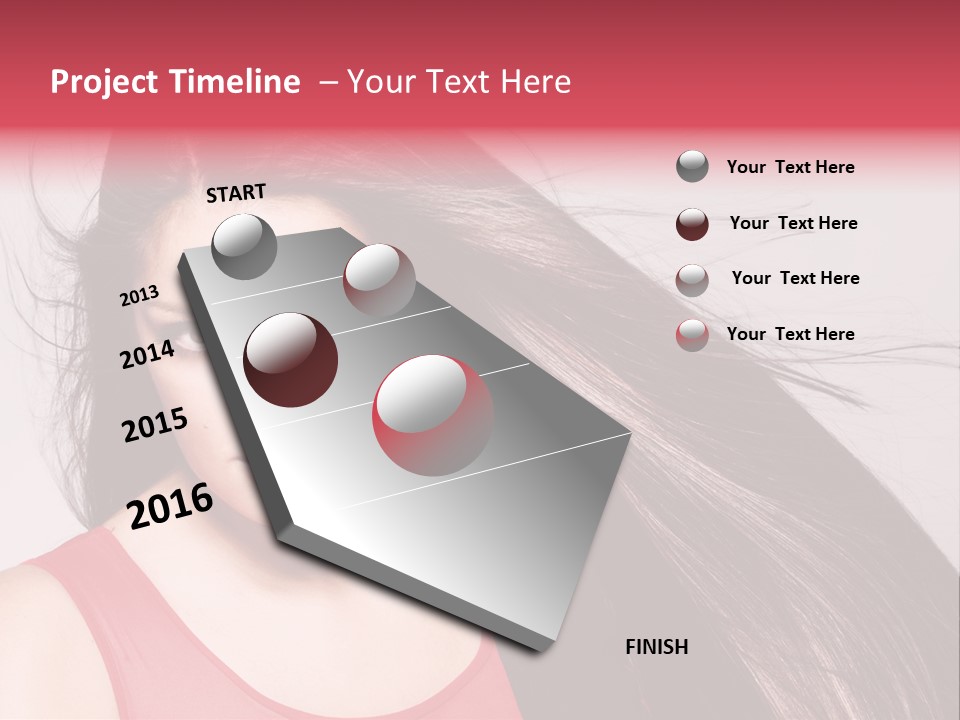 Project Timeline – Your Text Here

START

2013

2014

2015

2016

FINISH

Your Text Here

Your Text Here

Your Text Here

Your Text Here